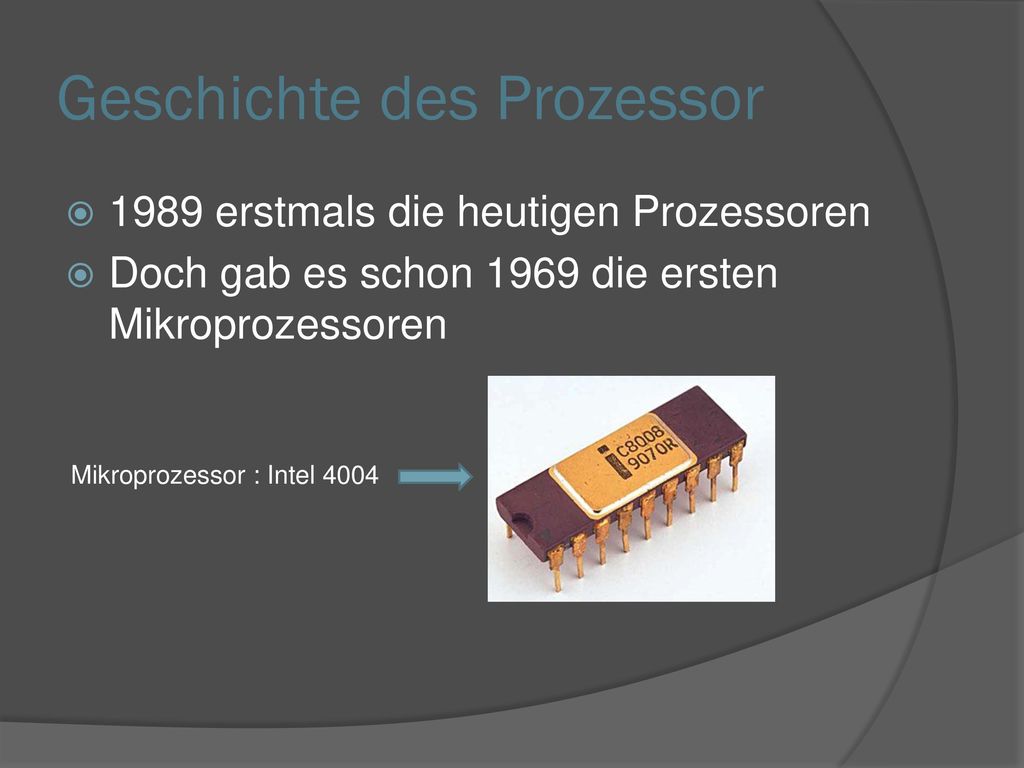 Geschichte des Prozessor

1989 erstmals die heutigen Prozessoren

Doch gab es schon 1969 die ersten Mikroprozessoren

Mikroprozessor : Intel 4004

C8008
9070R